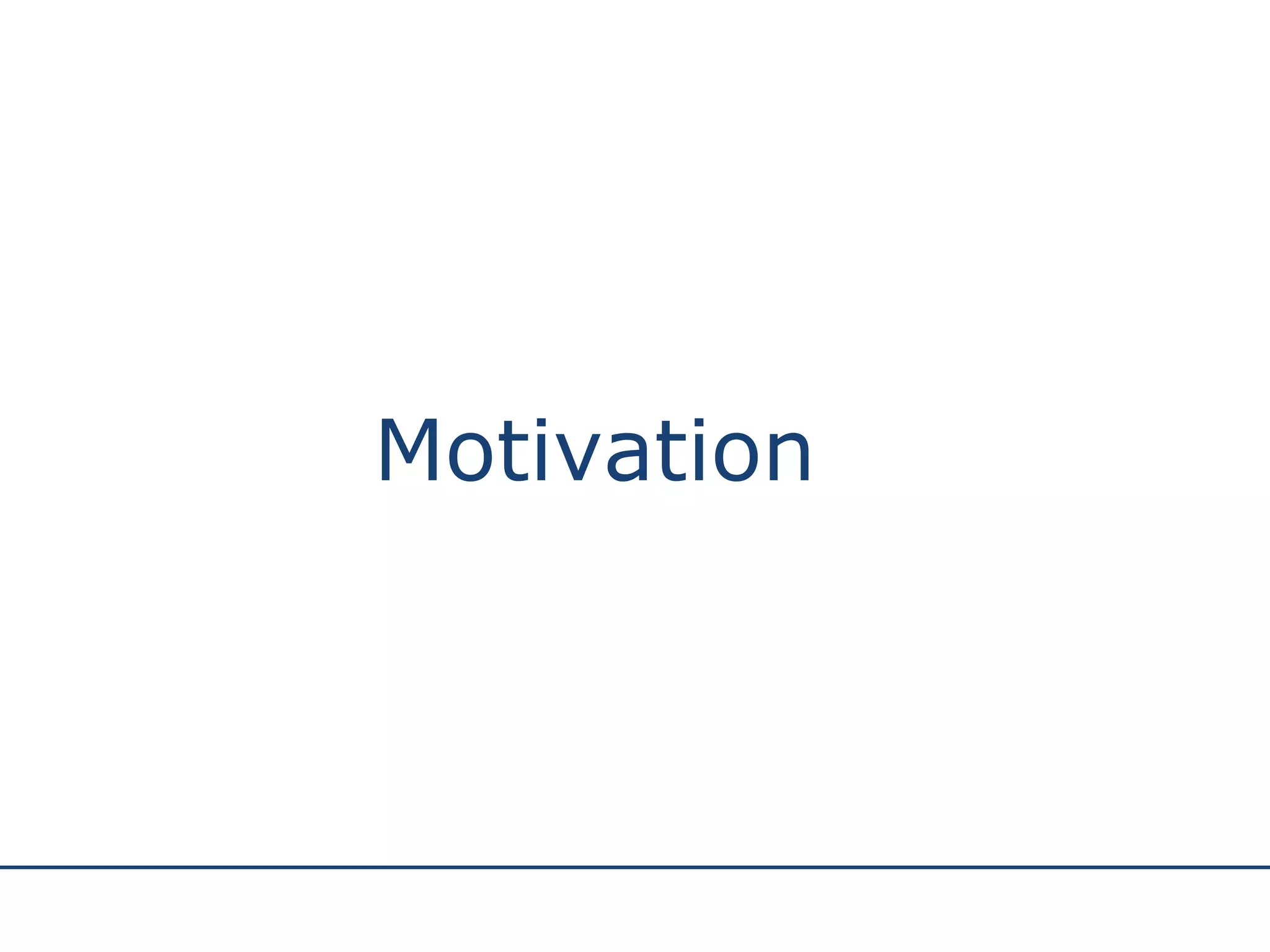 Motivation